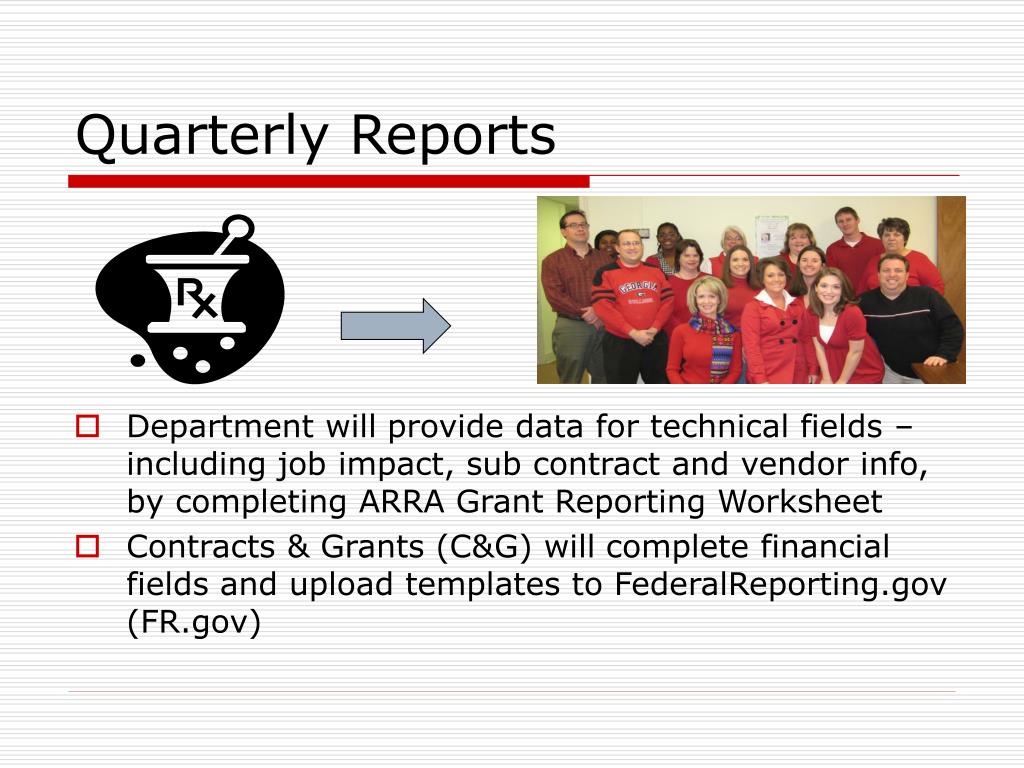 Quarterly Reports

Rx

GEORGIA

Department will provide data for technical fields – including job impact, sub contract and vendor info, by completing ARRA Grant Reporting Worksheet

Contracts & Grants (C&G) will complete financial fields and upload templates to FederalReporting.gov (FR.gov)